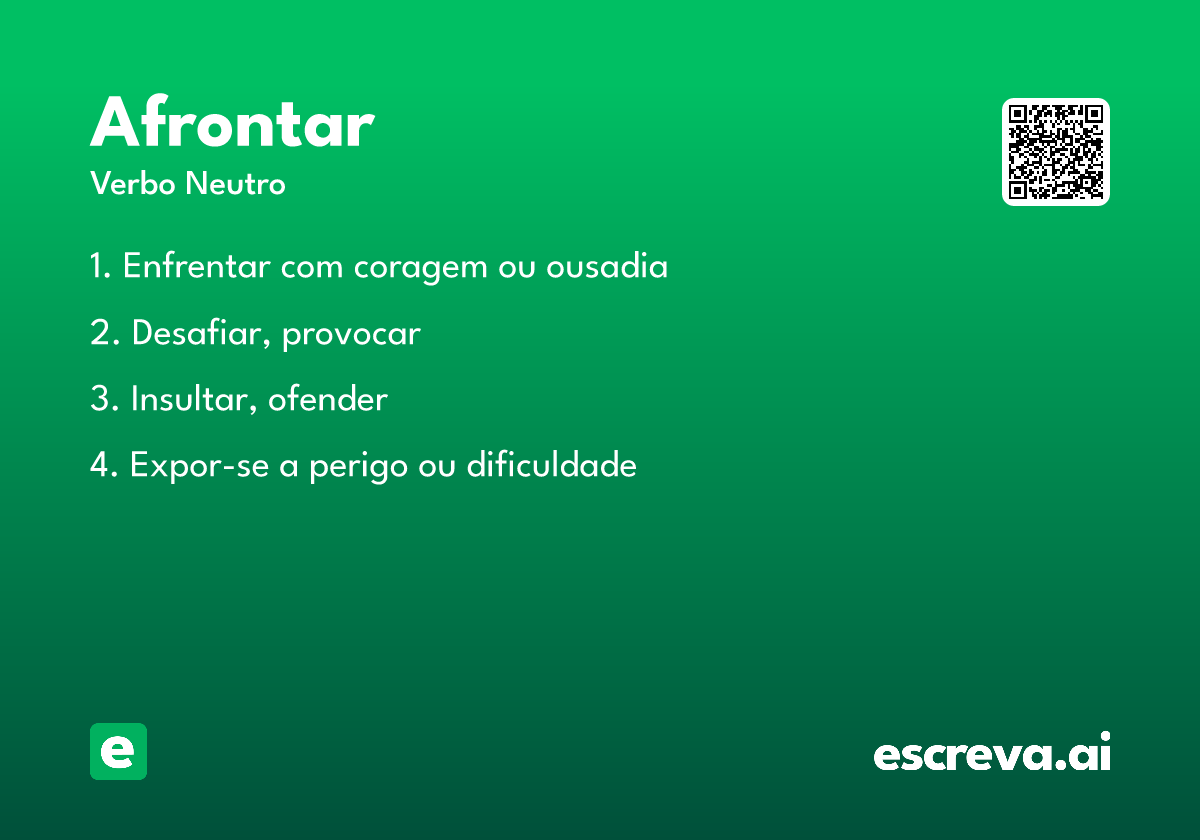 Afrontar
Verbo Neutro

1. Enfrentar com coragem ou ousadia

2. Desafiar, provocar

3. Insultar, ofender

4. Expor-se a perigo ou dificuldade

e

escreva.ai